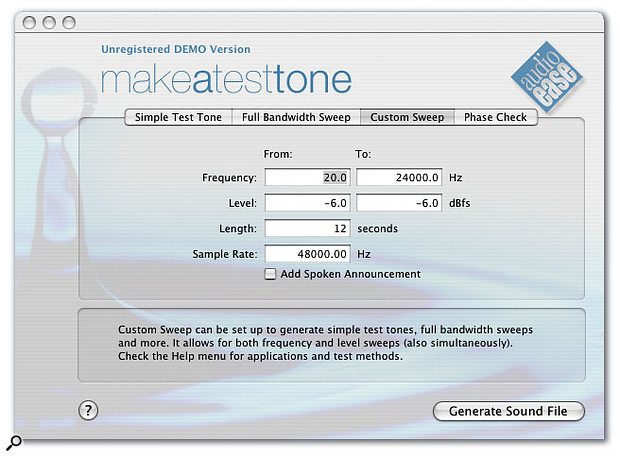 Unregistered DEMO Version

makeatesttone

audio ease

Simple Test Tone | Full Bandwidth Sweep | Custom Sweep | Phase Check

From: To:

Frequency: 20.0 24000.0 Hz

Level: -6.0 -6.0 dBfs

Length: 12 seconds

Sample Rate: 48000.00 Hz

Add Spoken Announcement

Custom Sweep can be set up to generate simple test tones, full bandwidth sweeps and more. It allows for both frequency and level sweeps (also simultaneously). Check the Help menu for applications and test methods.

?

Generate Sound File